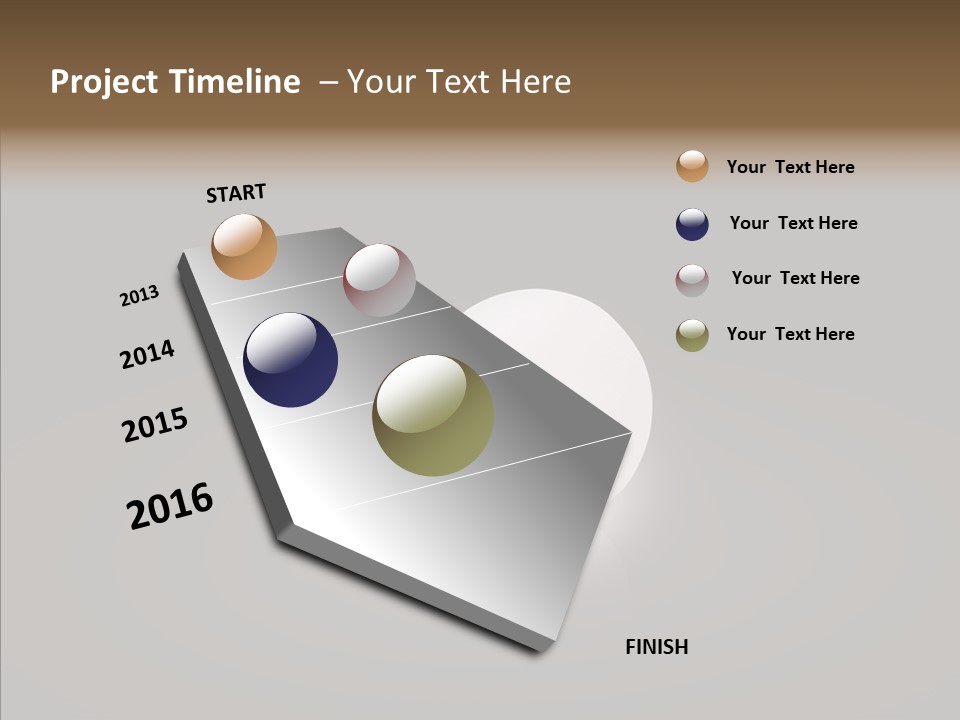 Project Timeline – Your Text Here

START

2013

2014

2015

2016

FINISH

Your Text Here

Your Text Here

Your Text Here

Your Text Here